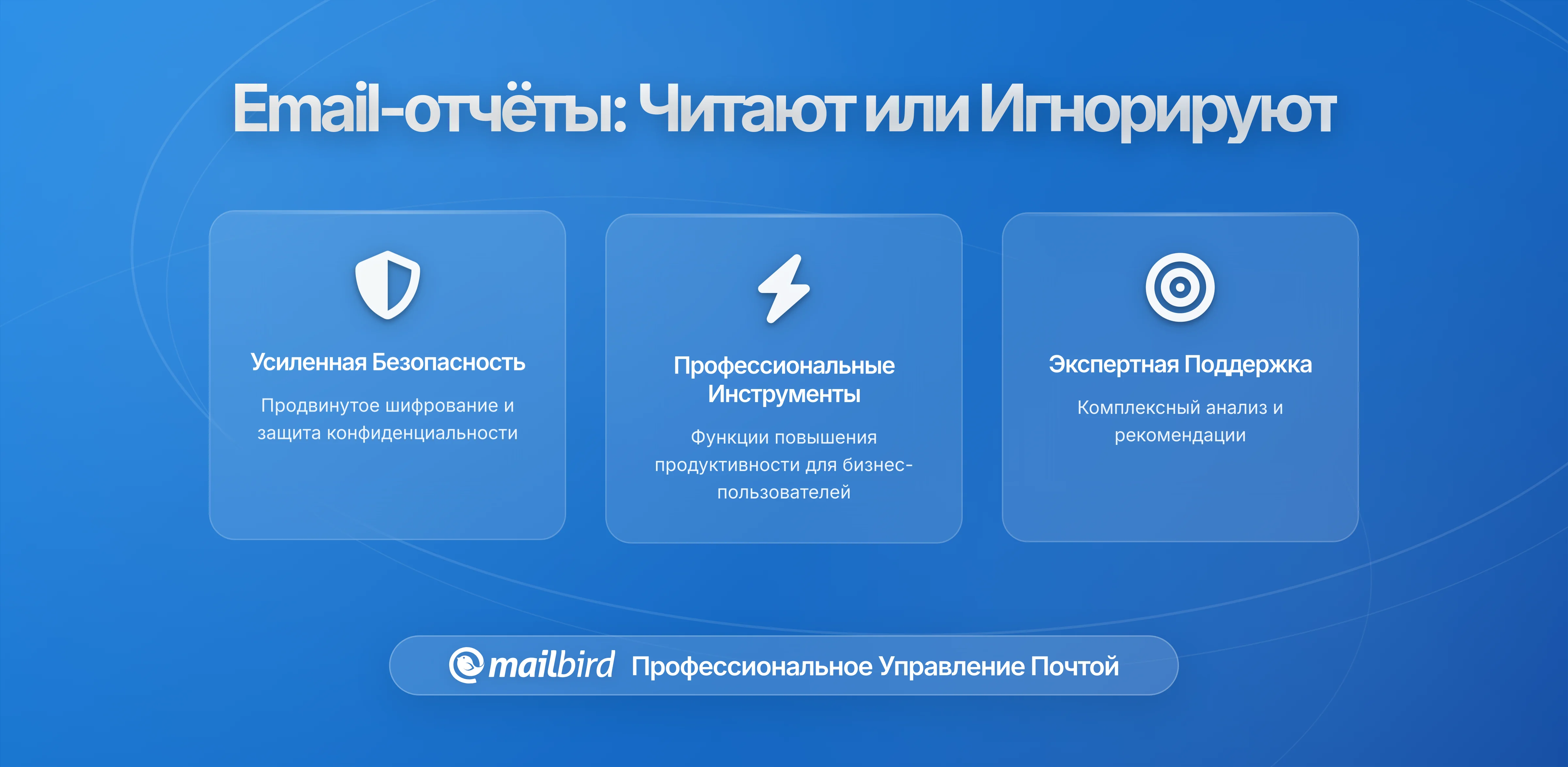 Email-отчёты: Читают или Игнорируют

Усиленная Безопасность

Продвинутое шифрование и защита конфиденциальности

Профессиональные Инструменты

Функции повышения продуктивности для бизнес-пользователей

Экспертная Поддержка

Комплексный анализ и рекомендации

mailbird Профессиональное Управление Почтой